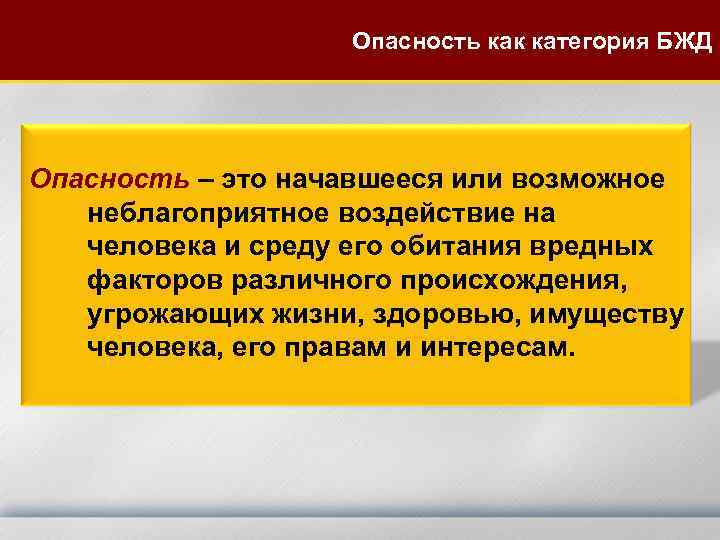 Опасность как категория БЖД

Опасность – это начавшееся или возможное неблагоприятное воздействие на человека и среду его обитания вредных факторов различного происхождения, угрожающих жизни, здоровью, имуществу человека, его правам и интересам.